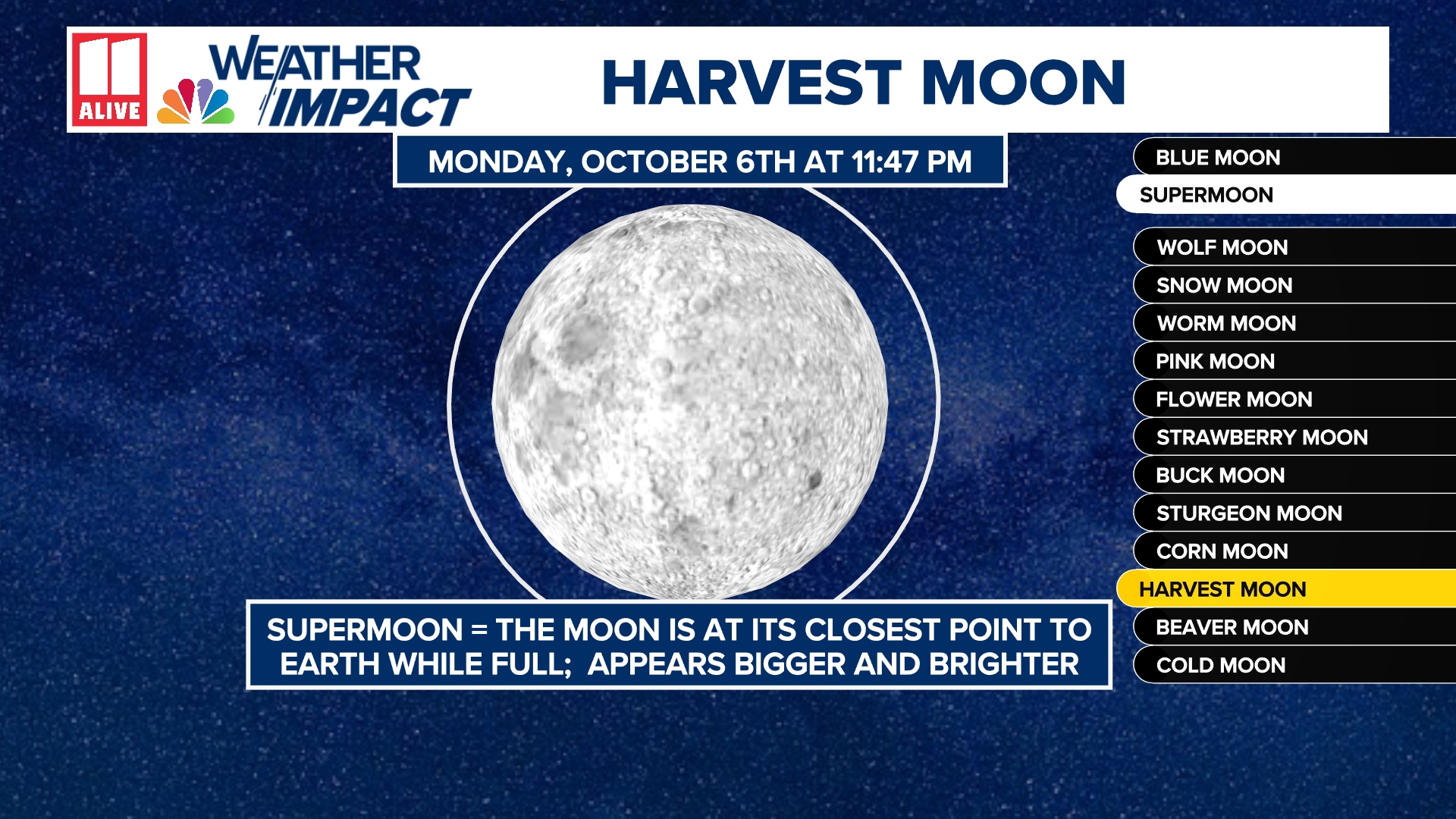 11 ALIVE

WEATHER IMPACT

HARVEST MOON

MONDAY, OCTOBER 6TH AT 11:47 PM

SUPERMOON = THE MOON IS AT ITS CLOSEST POINT TO EARTH WHILE FULL; APPEARS BIGGER AND BRIGHTER

BLUE MOON
SUPERMOON

WOLF MOON
SNOW MOON
WORM MOON
PINK MOON
FLOWER MOON
STRAWBERRY MOON
BUCK MOON
STURGEON MOON
CORN MOON
HARVEST MOON
BEAVER MOON
COLD MOON